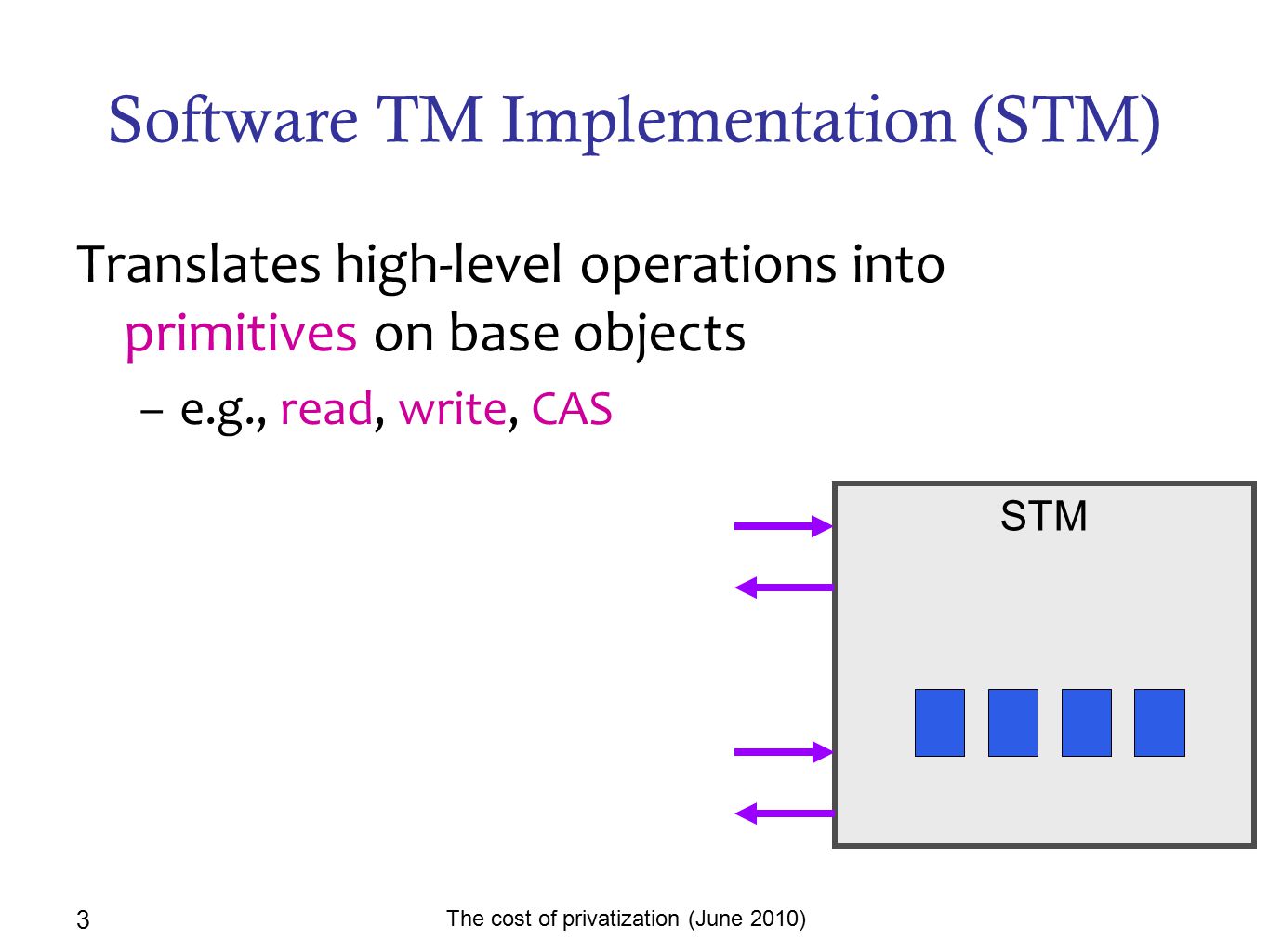 Software TM Implementation (STM)

Translates high-level operations into primitives on base objects

– e.g., read, write, CAS

STM

3

The cost of privatization (June 2010)